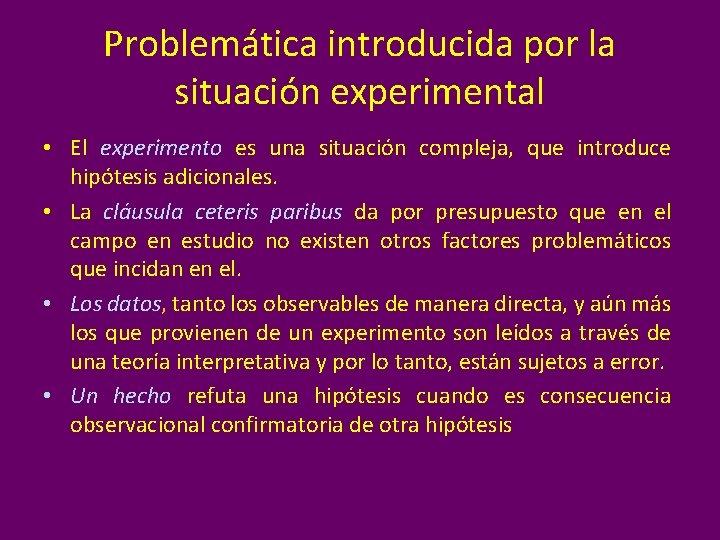 Problemática introducida por la situación experimental

• El experimento es una situación compleja, que introduce hipótesis adicionales.

• La cláusula ceteris paribus da por presupuesto que en el campo en estudio no existen otros factores problemáticos que incidan en el.

• Los datos, tanto los observables de manera directa, y aún más los que provienen de un experimento son leídos a través de una teoría interpretativa y por lo tanto, están sujetos a error.

• Un hecho refuta una hipótesis cuando es consecuencia observacional confirmatoria de otra hipótesis